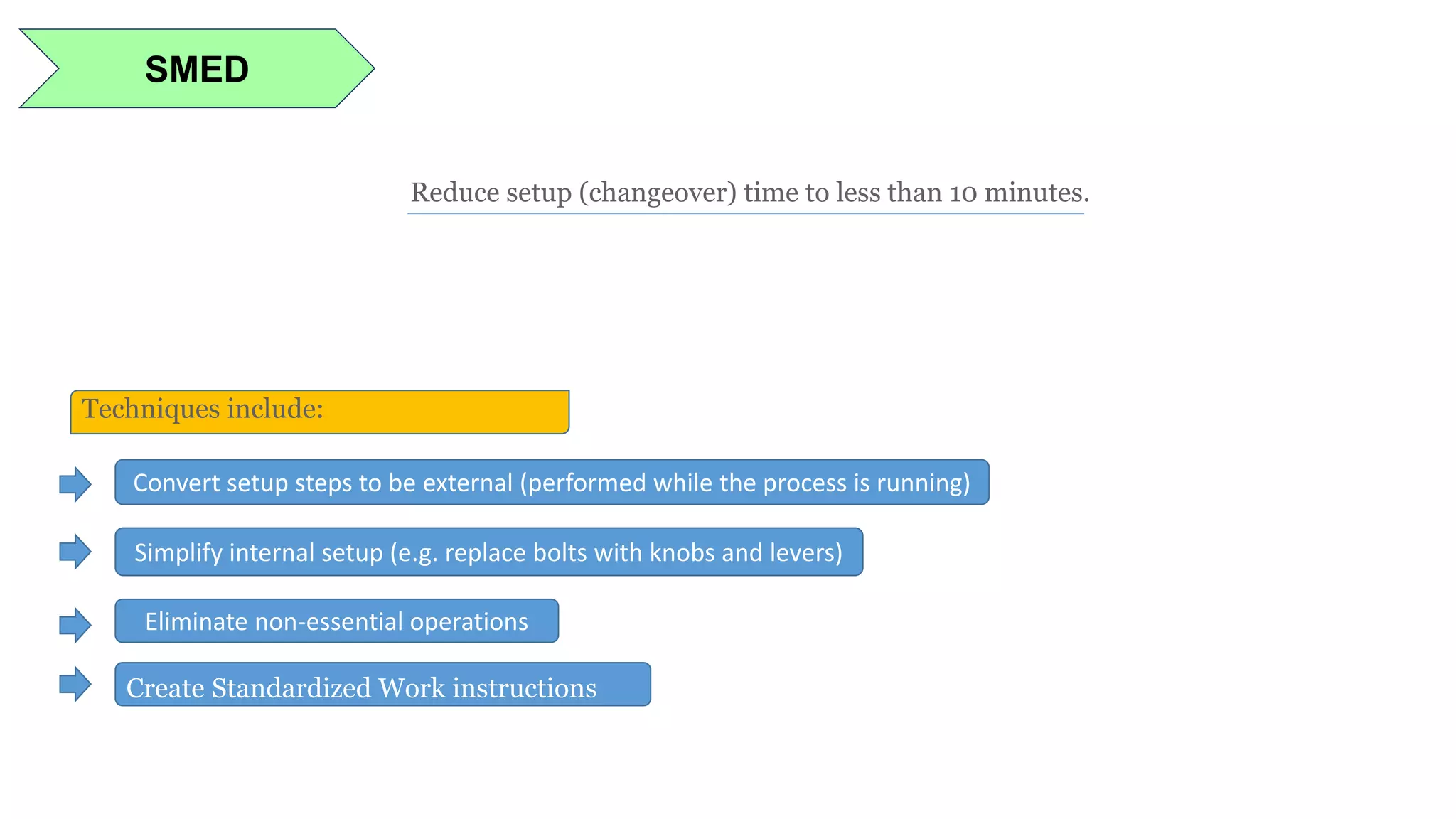 SMED

Reduce setup (changeover) time to less than 10 minutes.

Techniques include:

Convert setup steps to be external (performed while the process is running)

Simplify internal setup (e.g. replace bolts with knobs and levers)

Eliminate non-essential operations

Create Standardized Work instructions